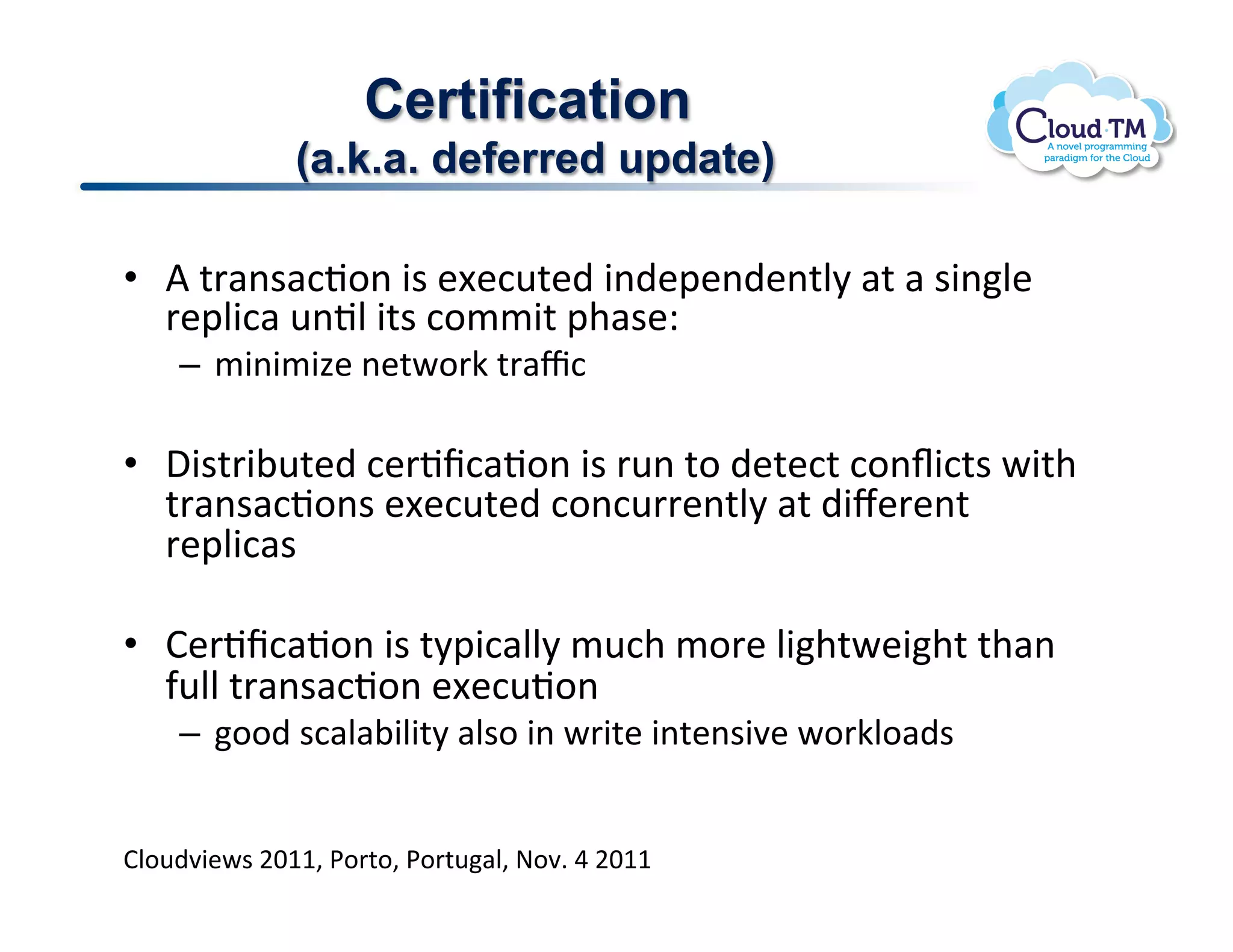 Certification
(a.k.a. deferred update)

Cloud·TM
A novel programming paradigm for the Cloud

• A transaction is executed independently at a single replica until its commit phase:
– minimize network traffic

• Distributed certification is run to detect conflicts with transactions executed concurrently at different replicas

• Certification is typically much more lightweight than full transaction execution
– good scalability also in write intensive workloads

Cloudviews 2011, Porto, Portugal, Nov. 4 2011